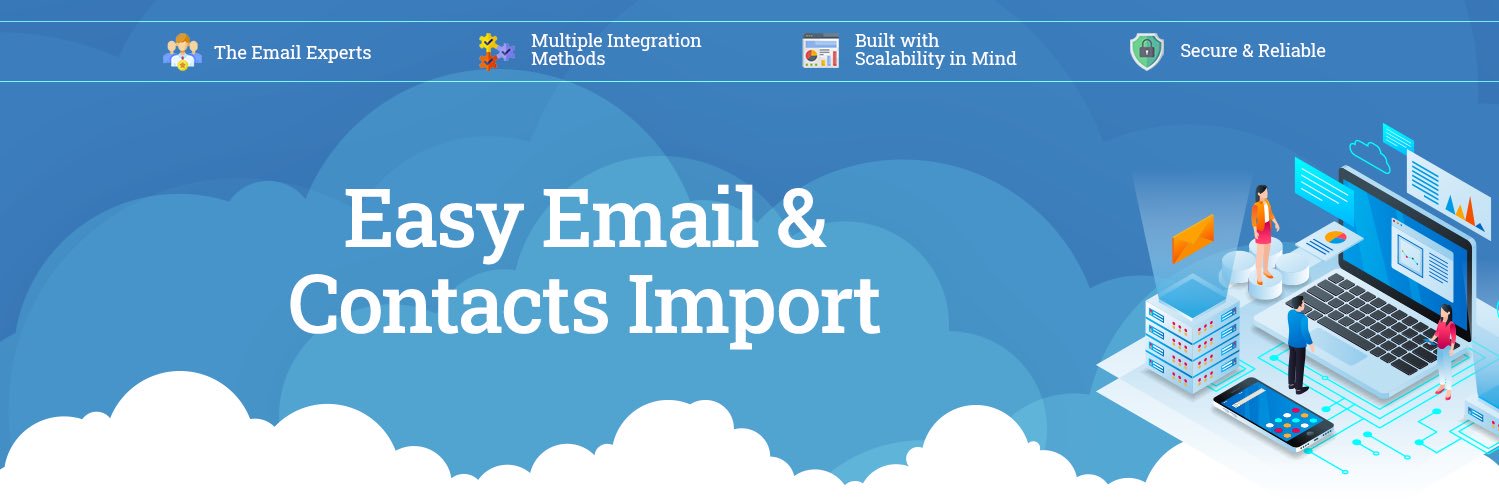 The Email Experts

Multiple Integration Methods

Built with Scalability in Mind

Secure & Reliable

Easy Email & Contacts Import